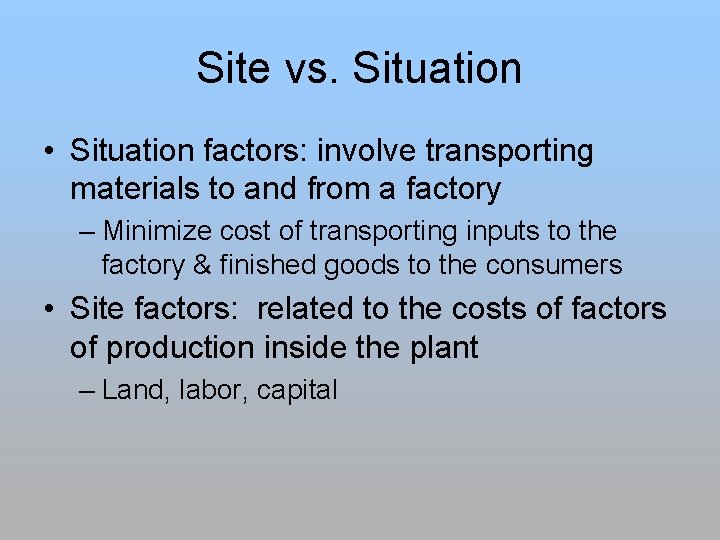 Site vs. Situation

• Situation factors: involve transporting materials to and from a factory

– Minimize cost of transporting inputs to the factory & finished goods to the consumers

• Site factors:  related to the costs of factors of production inside the plant

– Land, labor, capital